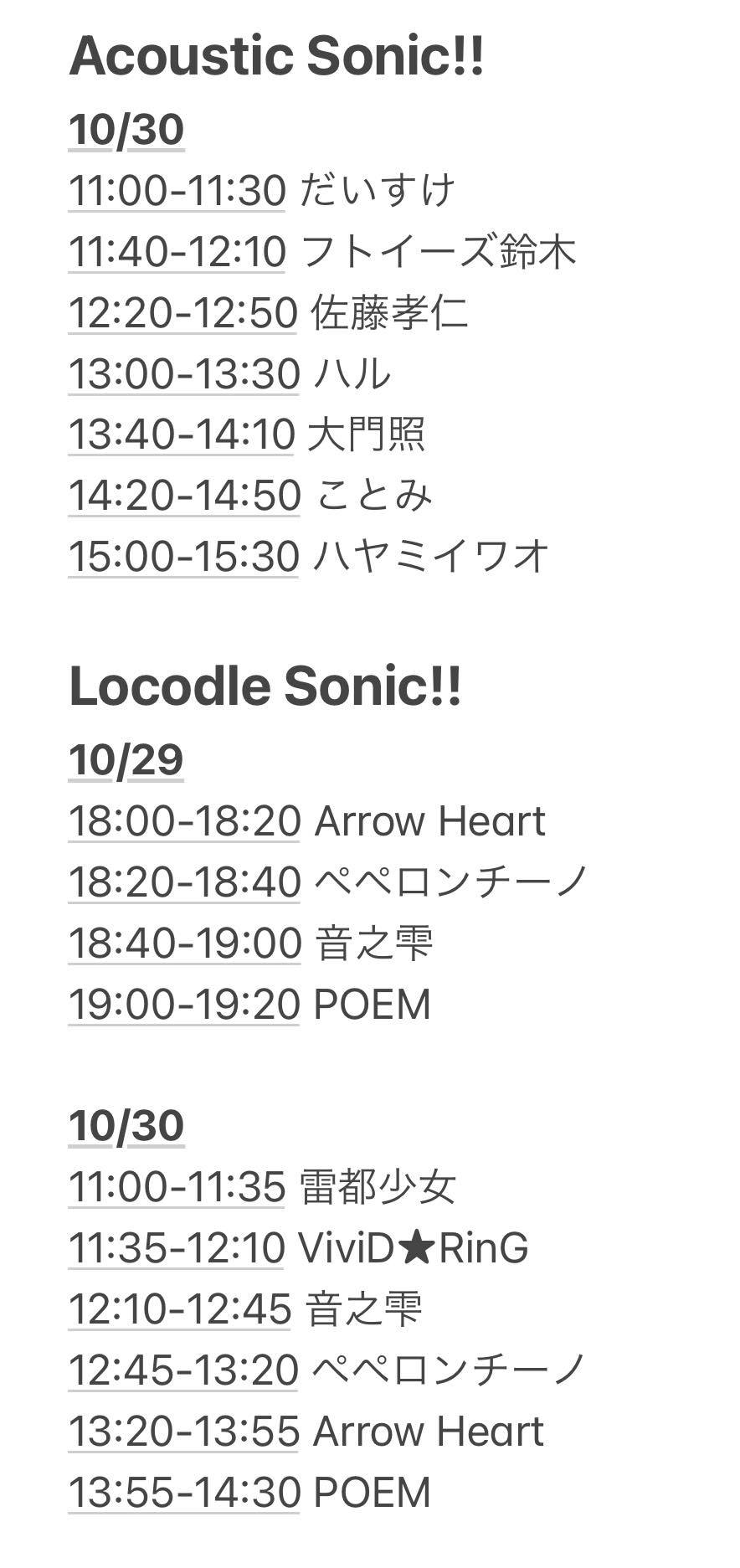 Acoustic Sonic!!

10/30
11:00-11:30 だいすけ
11:40-12:10 フトイーズ鈴木
12:20-12:50 佐藤孝仁
13:00-13:30 ハル
13:40-14:10 大門照
14:20-14:50 ことみ
15:00-15:30 ハヤミイワオ

Locodle Sonic!!

10/29
18:00-18:20 Arrow Heart
18:20-18:40 ペペロンチーノ
18:40-19:00 音之雫
19:00-19:20 POEM

10/30
11:00-11:35 雷都少女
11:35-12:10 ViviD★RinG
12:10-12:45 音之雫
12:45-13:20 ペペロンチーノ
13:20-13:55 Arrow Heart
13:55-14:30 POEM